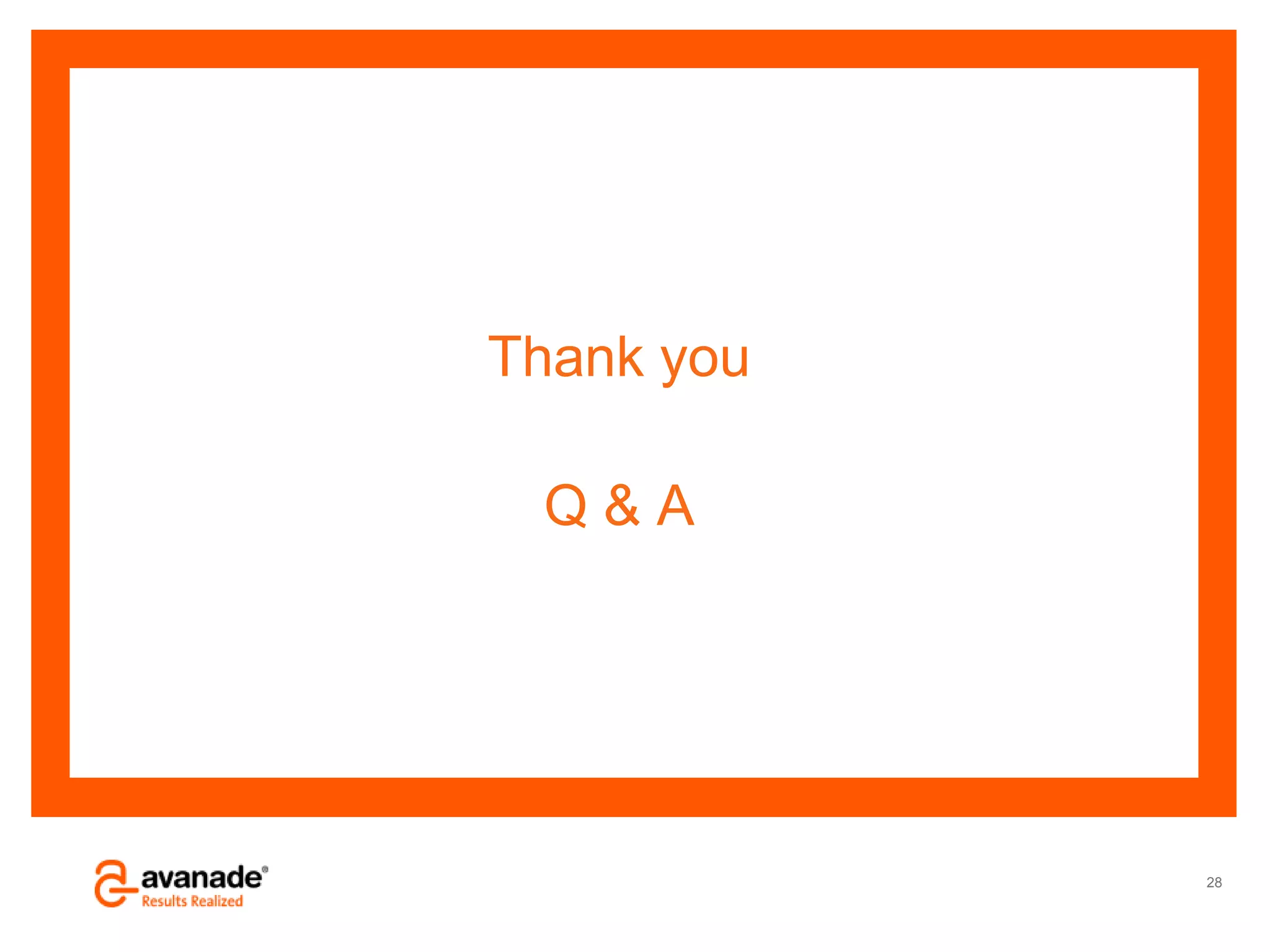 Thank you

Q & A

avanade®
Results Realized

28